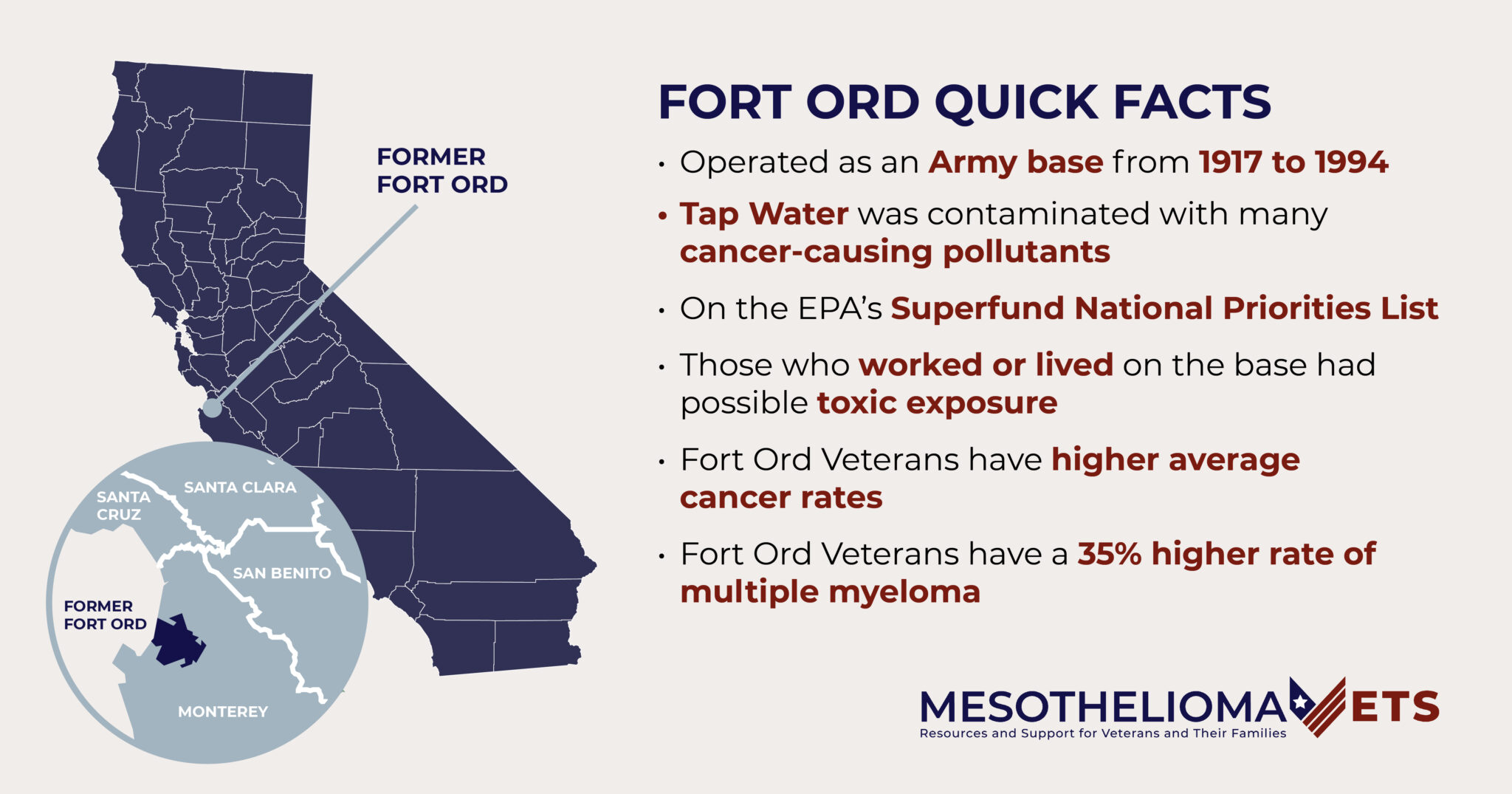 FORMER FORT ORD

SANTA CRUZ

SANTA CLARA

SAN BENITO

FORMER FORT ORD

MONTEREY

FORT ORD QUICK FACTS

• Operated as an Army base from 1917 to 1994

• Tap Water was contaminated with many cancer-causing pollutants

• On the EPA's Superfund National Priorities List

• Those who worked or lived on the base had possible toxic exposure

• Fort Ord Veterans have higher average cancer rates

• Fort Ord Veterans have a 35% higher rate of multiple myeloma

MESOTHELIOMA VETS
Resources and Support for Veterans and Their Families